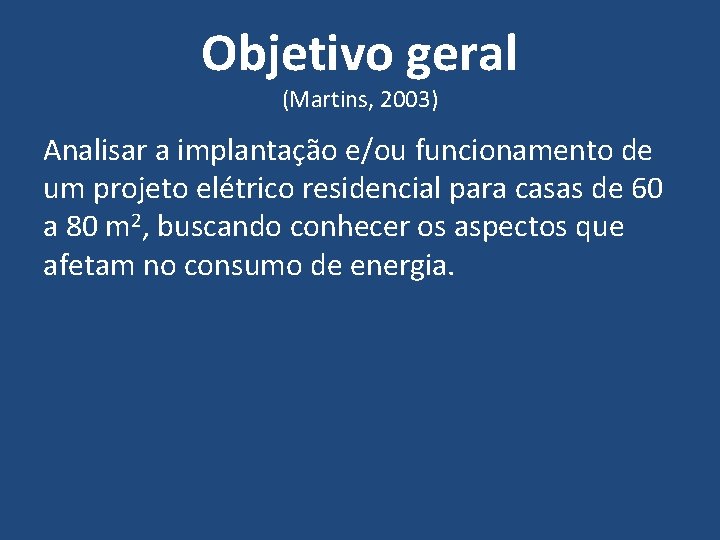 Objetivo geral
(Martins, 2003)

Analisar a implantação e/ou funcionamento de um projeto elétrico residencial para casas de 60 a 80 $m^2$, buscando conhecer os aspectos que afetam no consumo de energia.